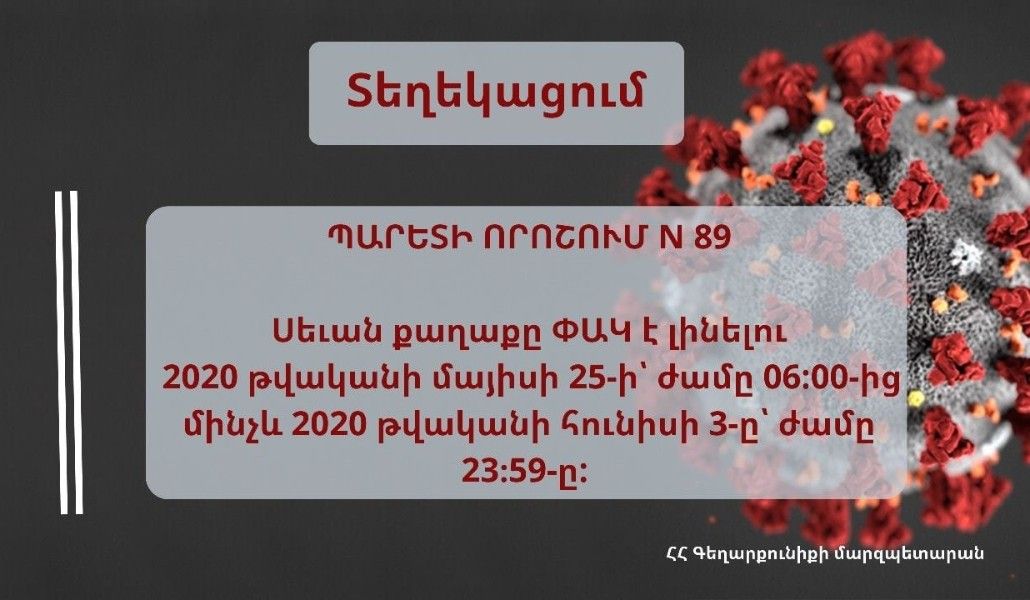 Տեղեկացում

ՊԱՐԵՏԻ ՈՐՈՇՈՒՄ N 89

Սեւան քաղաքը ՓԱԿ է լինելու 2020 թվականի մայիսի 25-ի՝ ժամը 06:00-ից մինչև 2020 թվականի հունիսի 3-ը՝ ժամը 23:59-ը:

ՀՀ Գեղարքունիքի մարզպետարան